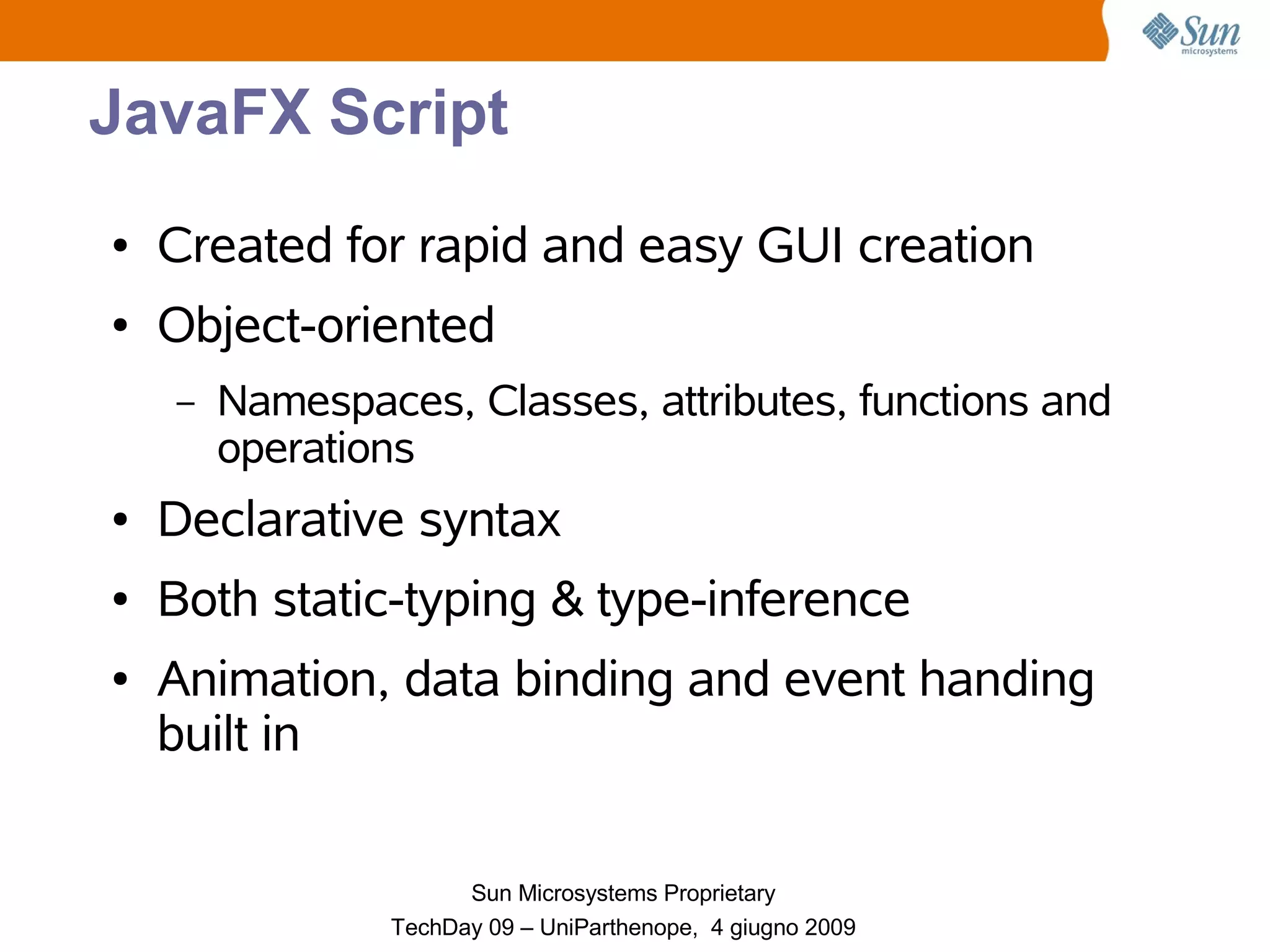 Sun microsystems

JavaFX Script

• Created for rapid and easy GUI creation
• Object-oriented
– Namespaces, Classes, attributes, functions and operations
• Declarative syntax
• Both static-typing & type-inference
• Animation, data binding and event handing built in

Sun Microsystems Proprietary
TechDay 09 – UniParthenope, 4 giugno 2009